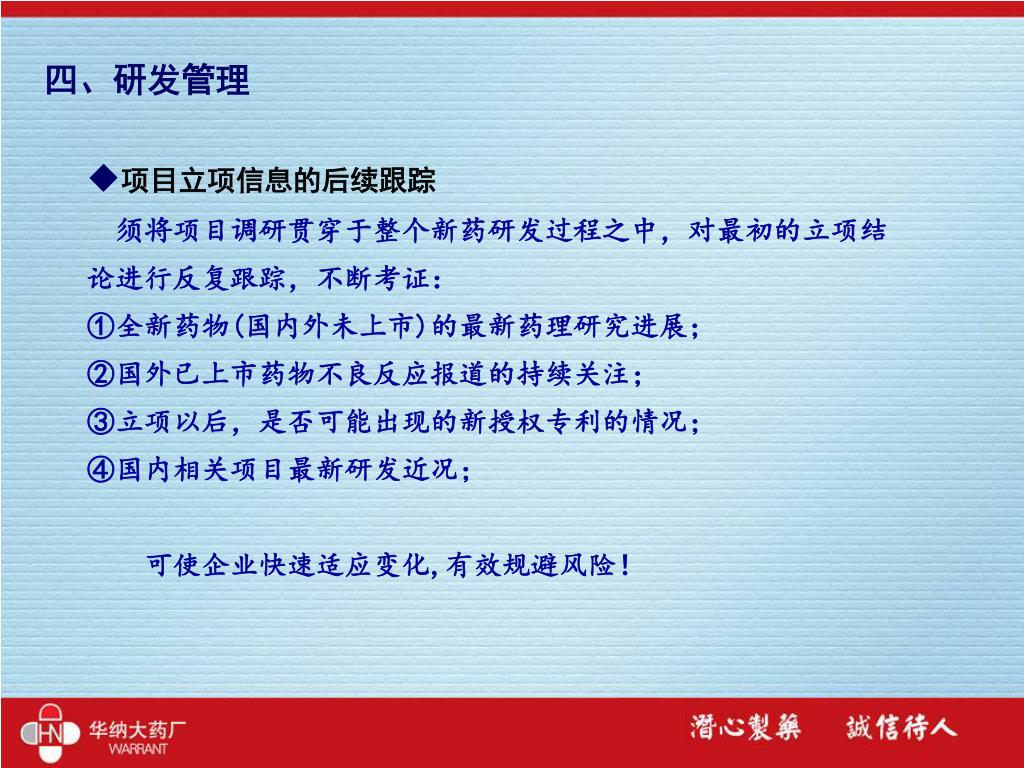 四、研发管理

◆项目立项信息的后续跟踪

须将项目调研贯穿于整个新药研发过程之中，对最初的立项结论进行反复跟踪，不断考证：

①全新药物(国内外未上市)的最新药理研究进展；

②国外已上市药物不良反应报道的持续关注；

③立项以后，是否可能出现的新授权专利的情况；

④国内相关项目最新研发近况；

可使企业快速适应变化,有效规避风险！

HN 华纳大药厂 WARRANT

潜心製藥 誠信待人